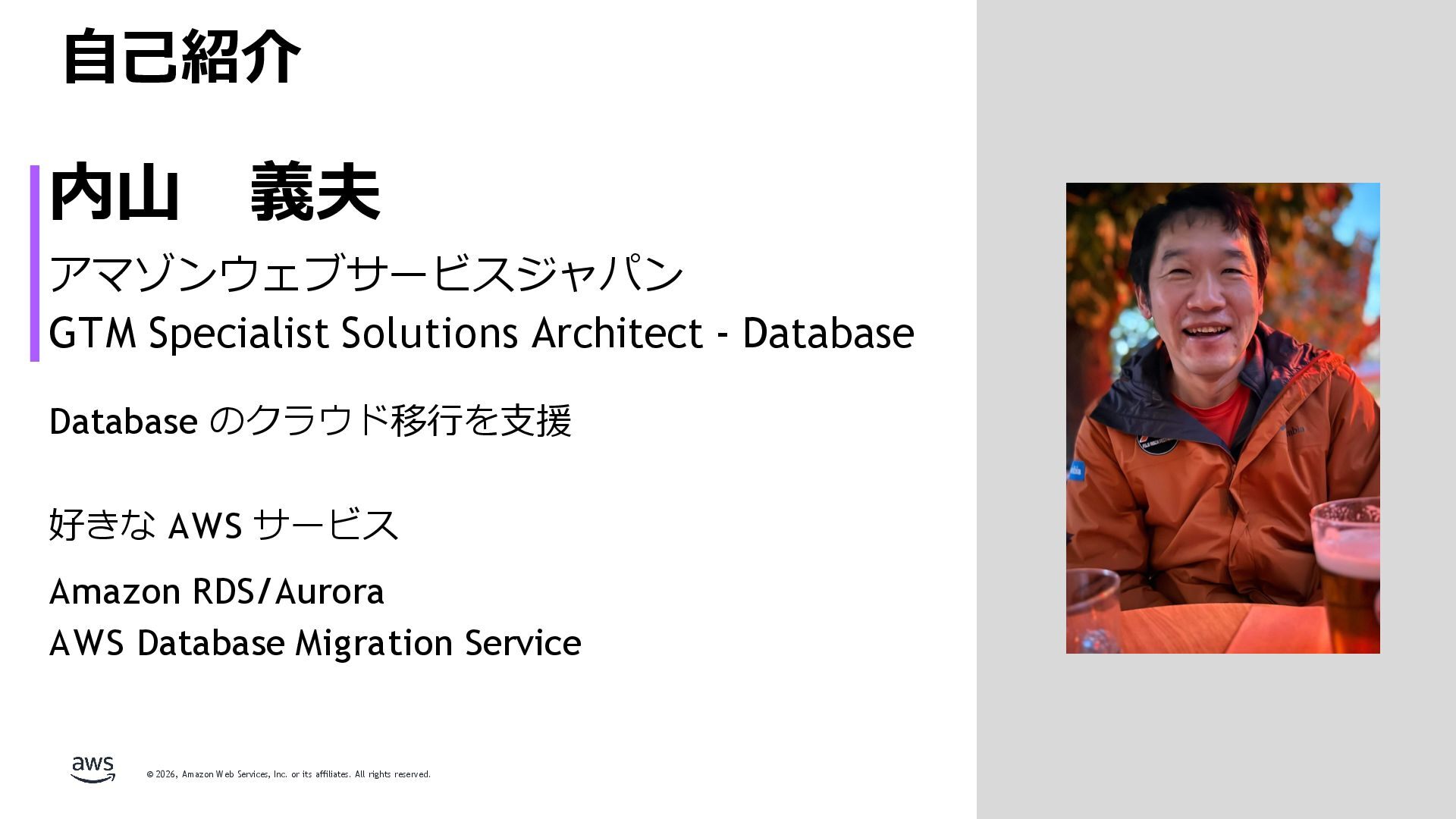 自己紹介

内山　義夫

アマゾンウェブサービスジャパン

GTM Specialist Solutions Architect - Database

Database のクラウド移行を支援

好きな AWS サービス

Amazon RDS/Aurora

AWS Database Migration Service

aws

© 2026, Amazon Web Services, Inc. or its affiliates. All rights reserved.